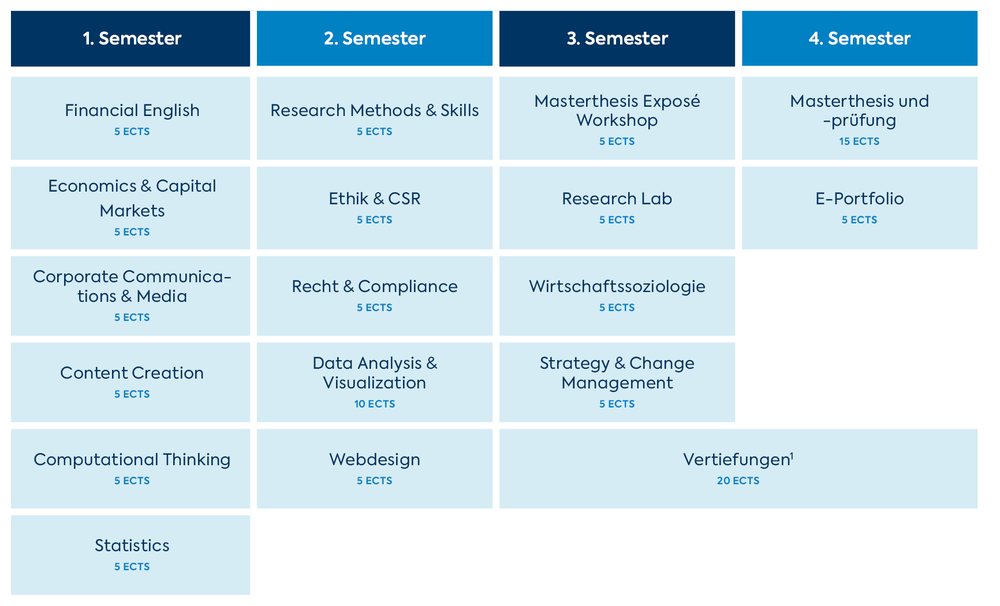 | 1. Semester | 2. Semester | 3. Semester | 4. Semester |
|---|---|---|---|
| Financial English 5 ECTS | Research Methods & Skills 5 ECTS | Masterthesis Exposé Workshop 5 ECTS | Masterthesis und -prüfung 15 ECTS |
| Economics & Capital Markets 5 ECTS | Ethik & CSR 5 ECTS | Research Lab 5 ECTS | E-Portfolio 5 ECTS |
| Corporate Communications & Media 5 ECTS | Recht & Compliance 5 ECTS | Wirtschaftssoziologie 5 ECTS | |
| Content Creation 5 ECTS | Data Analysis & Visualization 10 ECTS | Strategy & Change Management 5 ECTS | |
| Computational Thinking 5 ECTS | Webdesign 5 ECTS | Vertiefungen$^1$ 20 ECTS | |
| Statistics 5 ECTS | | | |